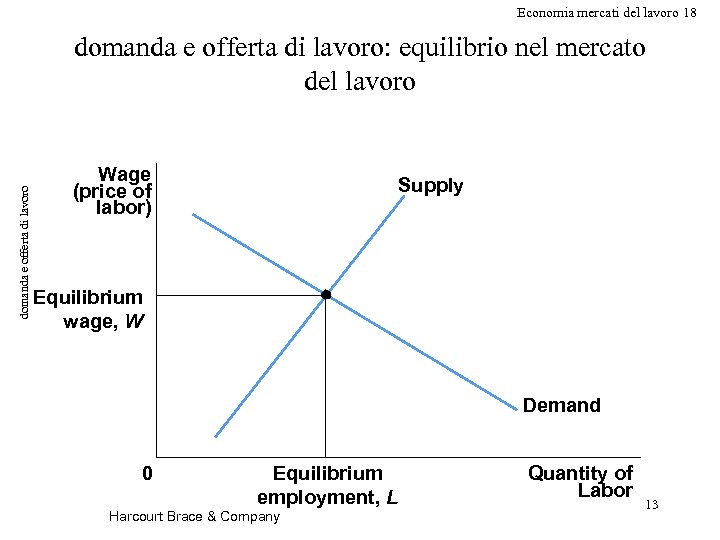 Economia mercati del lavoro 18

domanda e offerta di lavoro: equilibrio nel mercato del lavoro

domanda e offerta di lavoro

Wage (price of labor)

Supply

Equilibrium wage, $W$

Demand

0

Equilibrium employment, $L$

Quantity of Labor

Harcourt Brace & Company

13